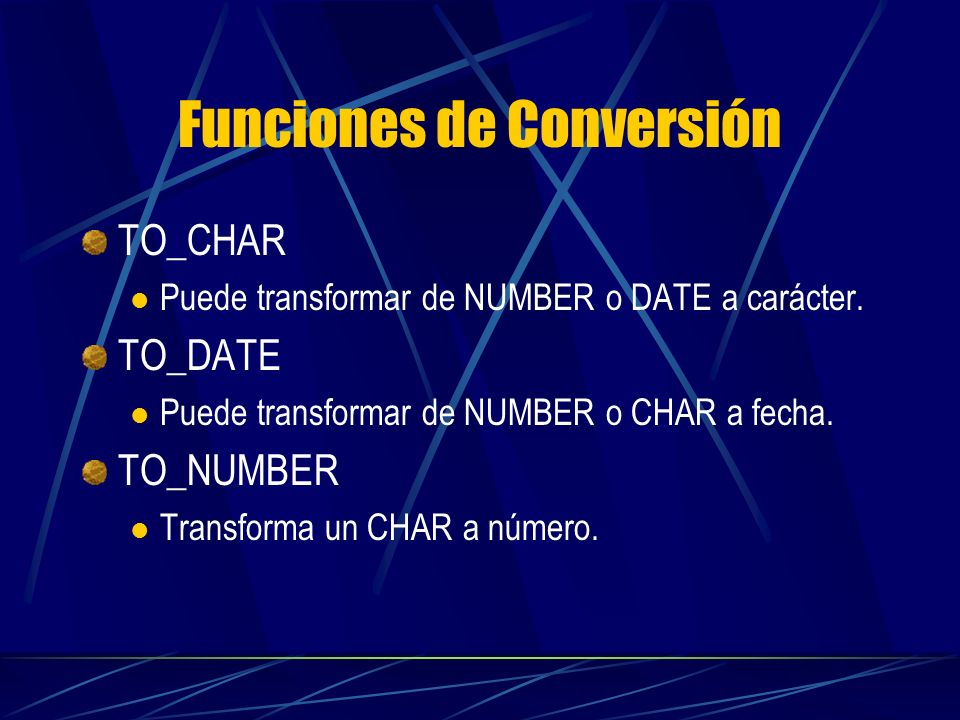 Funciones de Conversión

TO_CHAR

Puede transformar de NUMBER o DATE a carácter.

TO_DATE

Puede transformar de NUMBER o CHAR a fecha.

TO_NUMBER

Transforma un CHAR a número.